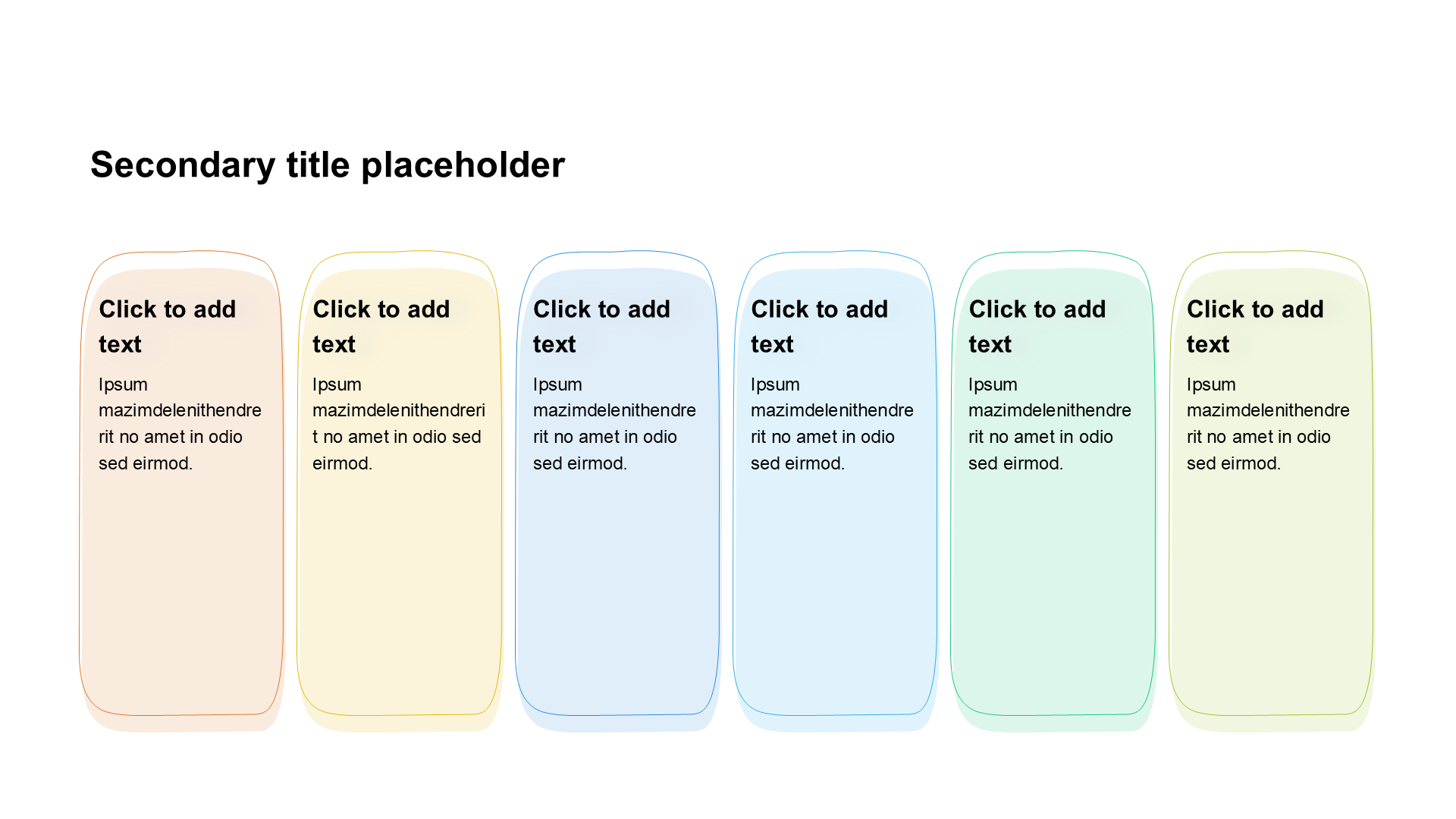 Secondary title placeholder

Click to add text

Ipsum mazimdelenithendrerit no amet in odio sed eirmod.

Click to add text

Ipsum mazimdelenithendrerit no amet in odio sed eirmod.

Click to add text

Ipsum mazimdelenithendrerit no amet in odio sed eirmod.

Click to add text

Ipsum mazimdelenithendrerit no amet in odio sed eirmod.

Click to add text

Ipsum mazimdelenithendrerit no amet in odio sed eirmod.

Click to add text

Ipsum mazimdelenithendrerit no amet in odio sed eirmod.